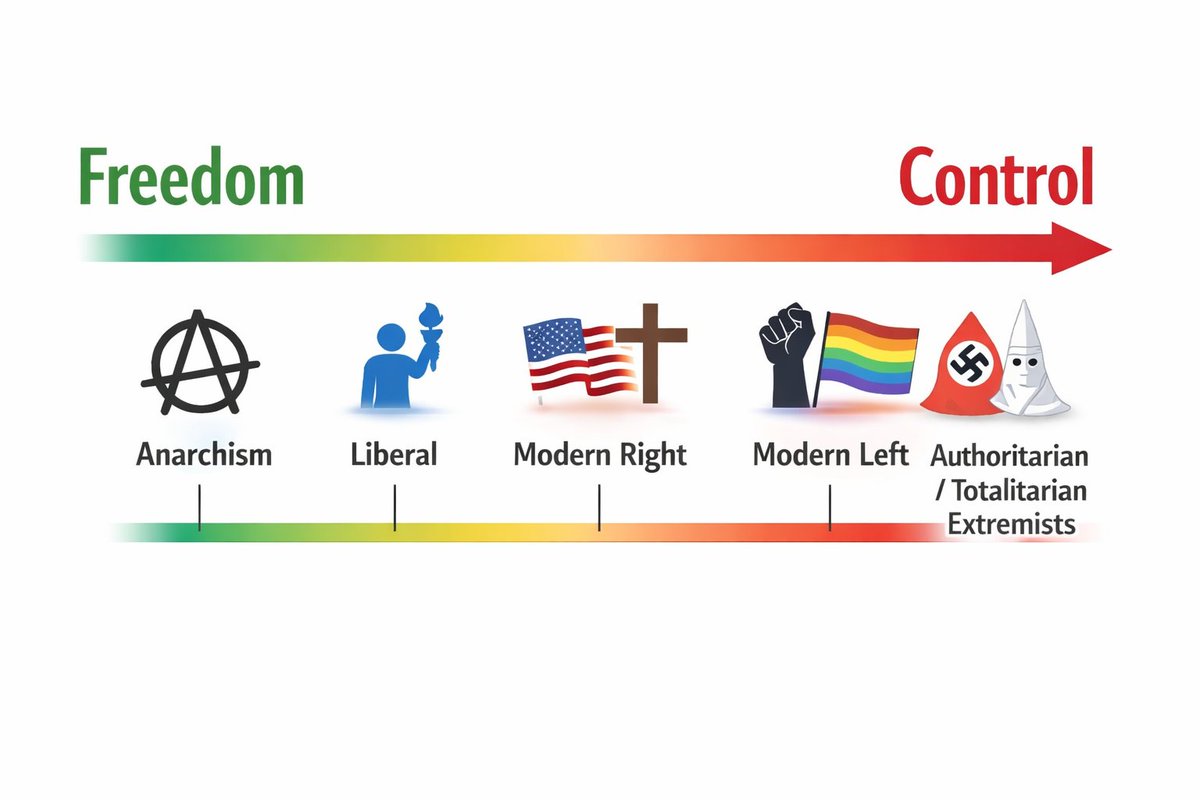 Freedom

Control

Anarchism

Liberal

Modern Right

Modern Left

Authoritarian / Totalitarian Extremists